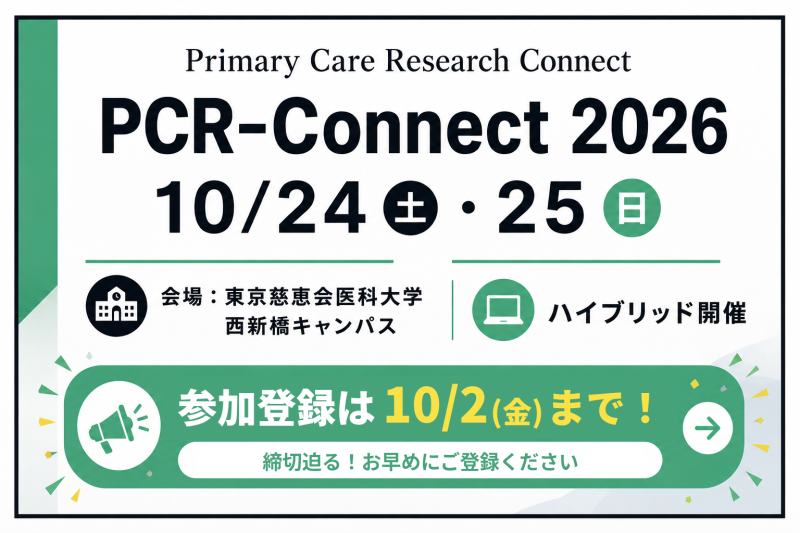 Primary Care Research Connect

PCR-Connect 2026

10/24 土・25 日

会場：東京慈恵会医科大学
西新橋キャンパス

ハイブリッド開催

参加登録は 10/2(金) まで！

締切迫る！お早めにご登録ください